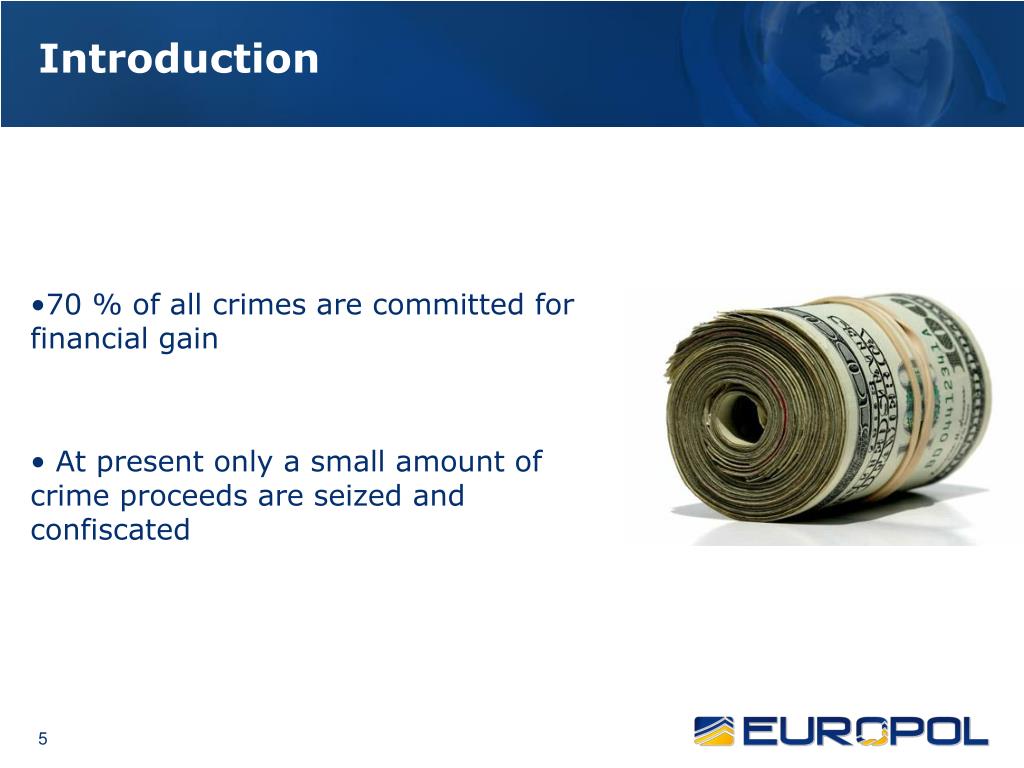 Introduction

•70 % of all crimes are committed for financial gain

• At present only a small amount of crime proceeds are seized and confiscated

5

EUROPOL